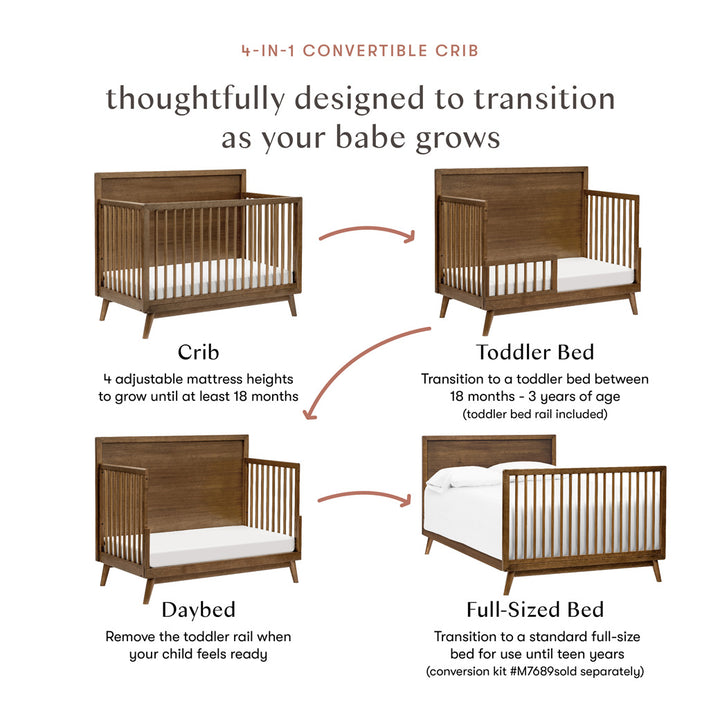 4-IN-1 CONVERTIBLE CRIB

thoughtfully designed to transition as your babe grows

Crib
4 adjustable mattress heights to grow until at least 18 months

Toddler Bed
Transition to a toddler bed between 18 months - 3 years of age
(toddler bed rail included)

Daybed
Remove the toddler rail when your child feels ready

Full-Sized Bed
Transition to a standard full-size bed for use until teen years
(conversion kit #M7689sold separately)